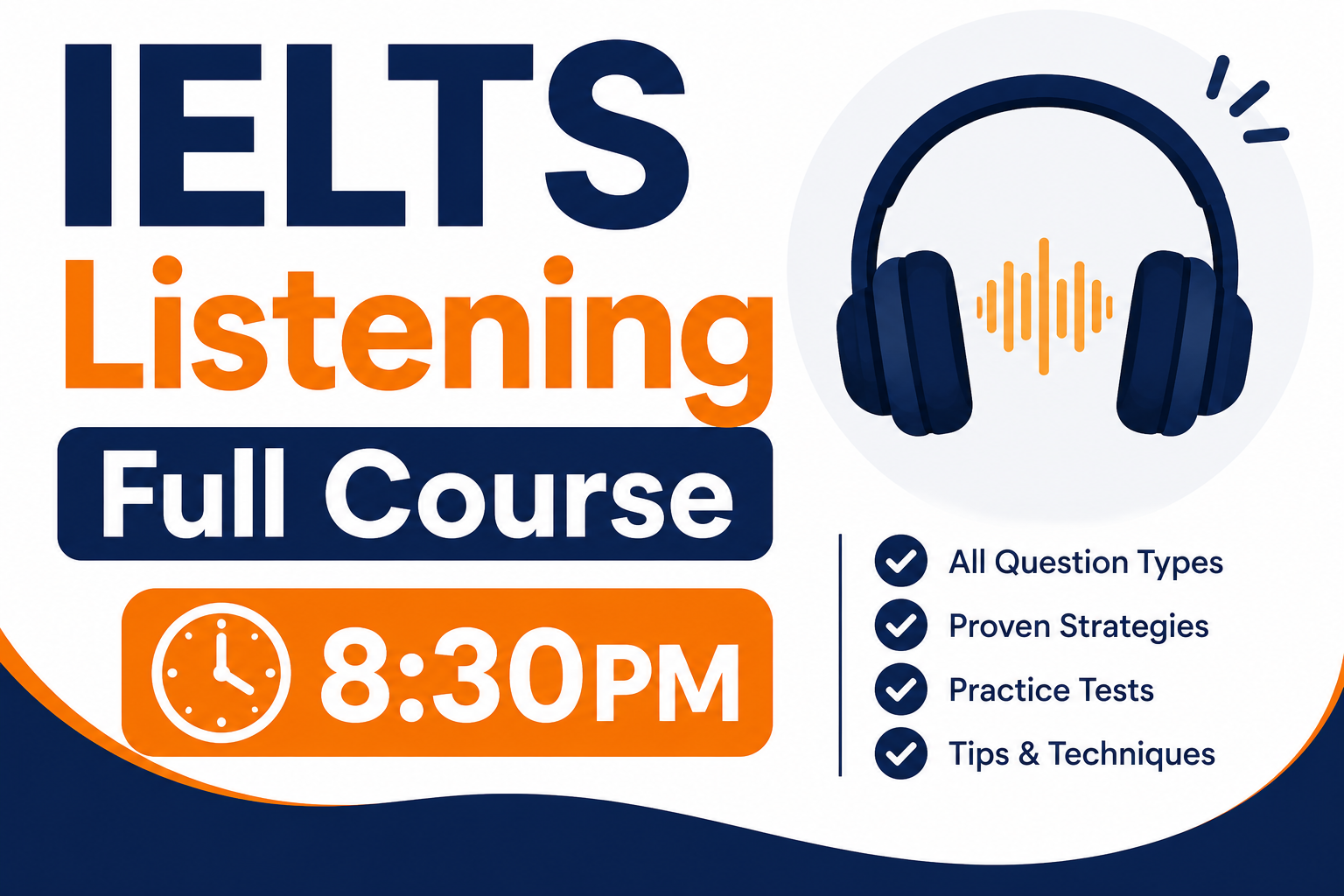 IELTS
Listening
Full Course
8:30PM

All Question Types
Proven Strategies
Practice Tests
Tips & Techniques